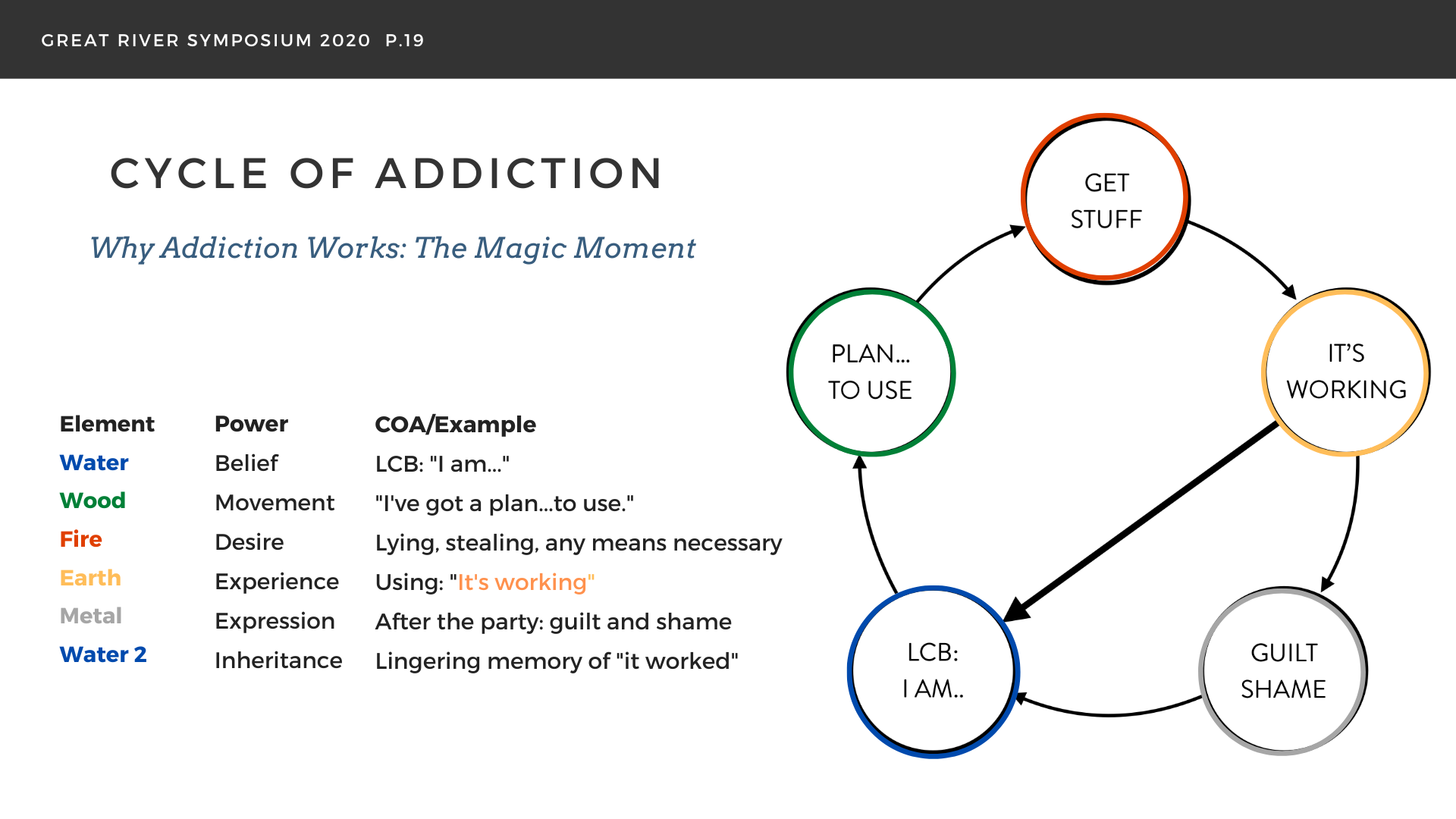 GREAT RIVER SYMPOSIUM 2020 P.19

CYCLE OF ADDICTION

Why Addiction Works: The Magic Moment

| Element | Power | COA/Example |
|---|---|---|
| Water | Belief | LCB: "I am..." |
| Wood | Movement | "I've got a plan...to use." |
| Fire | Desire | Lying, stealing, any means necessary |
| Earth | Experience | Using: "It's working" |
| Metal | Expression | After the party: guilt and shame |
| Water 2 | Inheritance | Lingering memory of "it worked" |

GET STUFF

IT'S WORKING

GUILT SHAME

LCB: I AM..

PLAN... TO USE